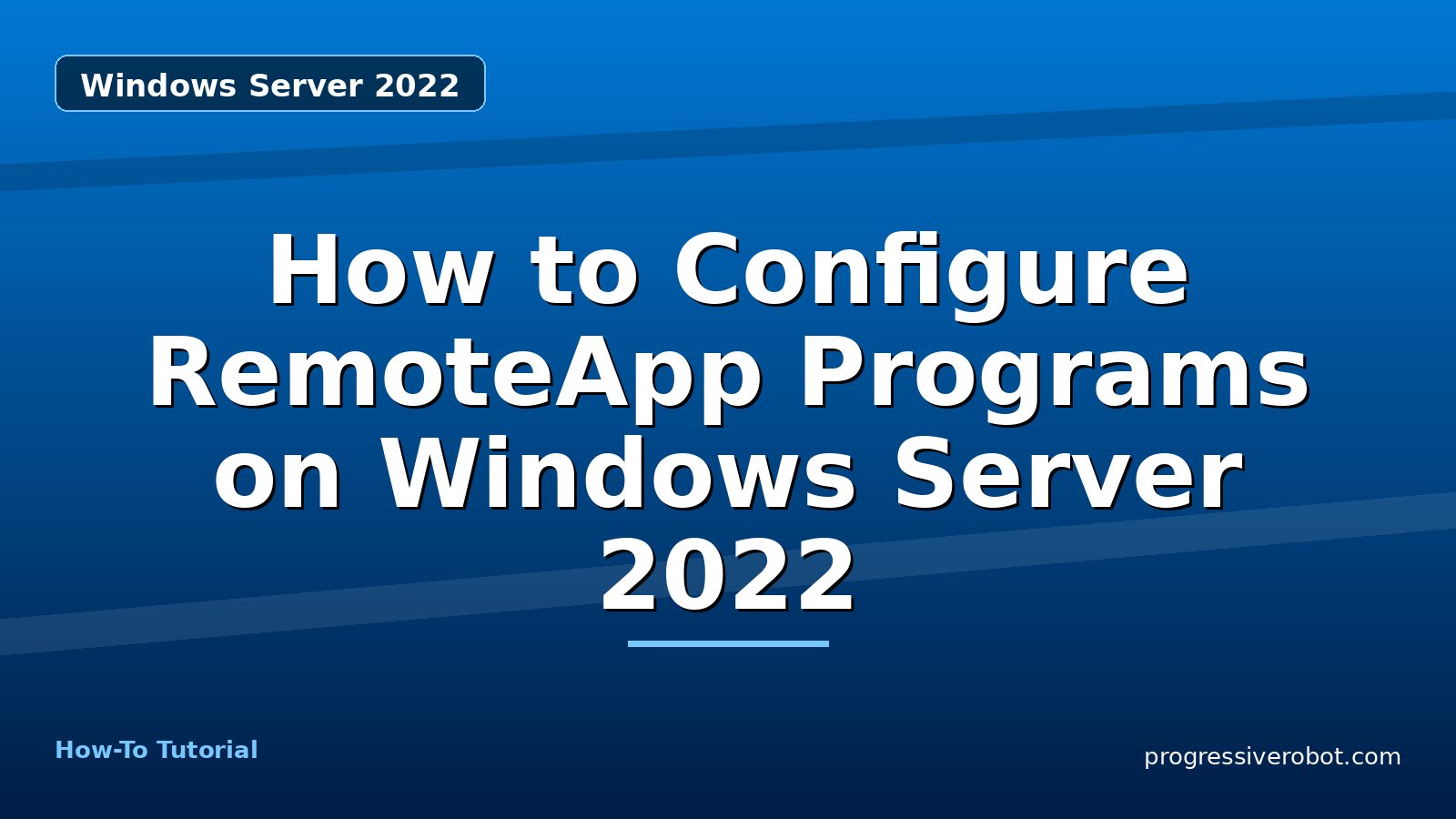 Windows Server 2022

How to Configure RemoteApp Programs on Windows Server 2022

How-To Tutorial

progressiverobot.com